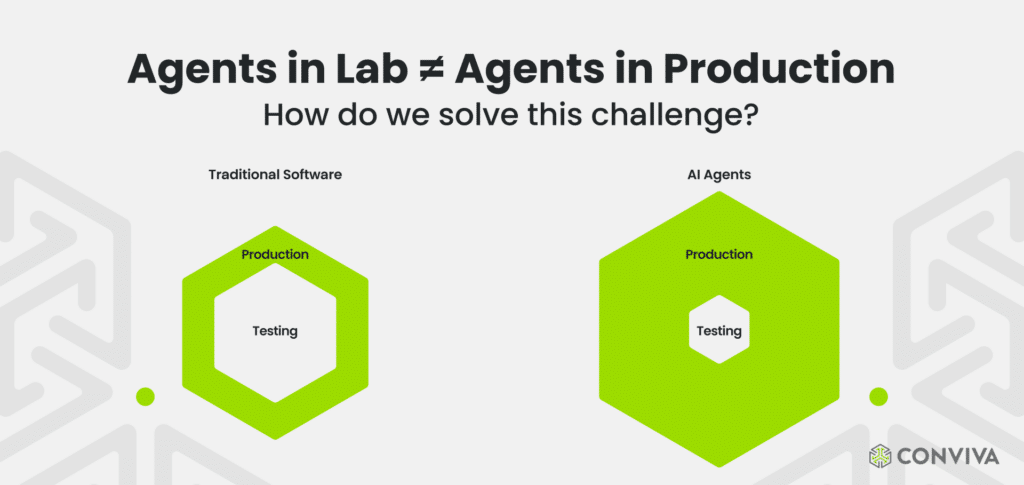 Agents in Lab ≠ Agents in Production
How do we solve this challenge?

Traditional Software

Production

Testing

AI Agents

Production

Testing

CONVIVA